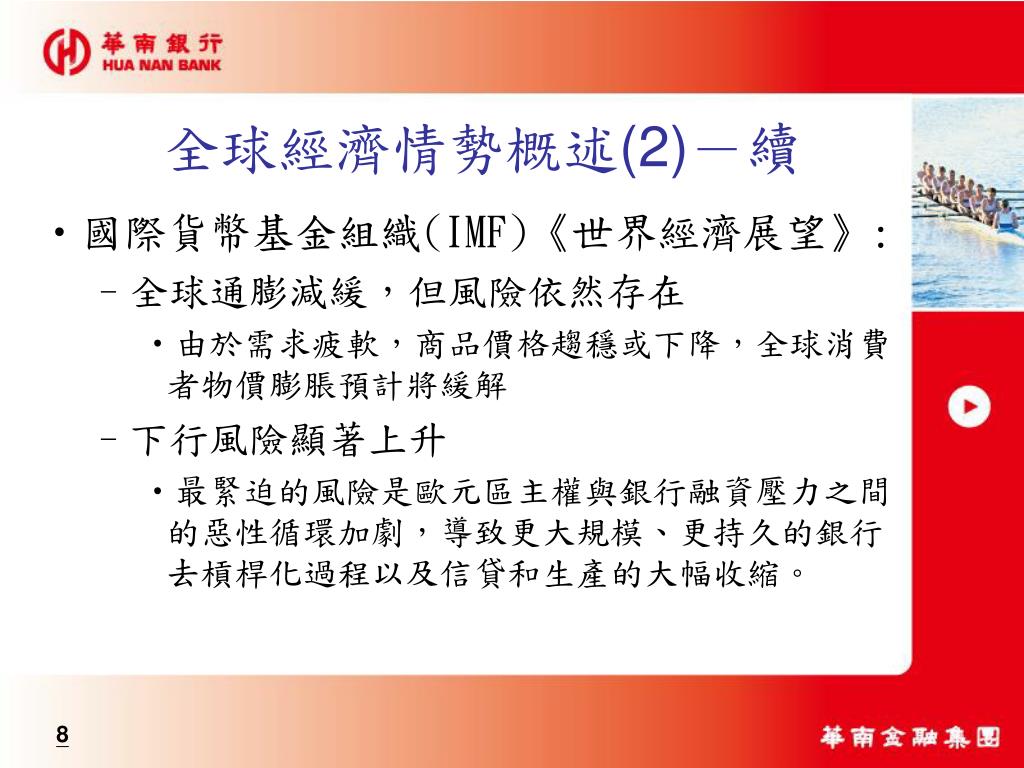 華南銀行
HUA NAN BANK

全球經濟情勢概述(2)－續

• 國際貨幣基金組織(IMF)《世界經濟展望》：

– 全球通膨減緩，但風險依然存在

• 由於需求疲軟，商品價格趨穩或下降，全球消費者物價膨脹預計將緩解

– 下行風險顯著上升

• 最緊迫的風險是歐元區主權與銀行融資壓力之間的惡性循環加劇，導致更大規模、更持久的銀行去槓桿化過程以及信貸和生產的大幅收縮。

8

華南金融集團